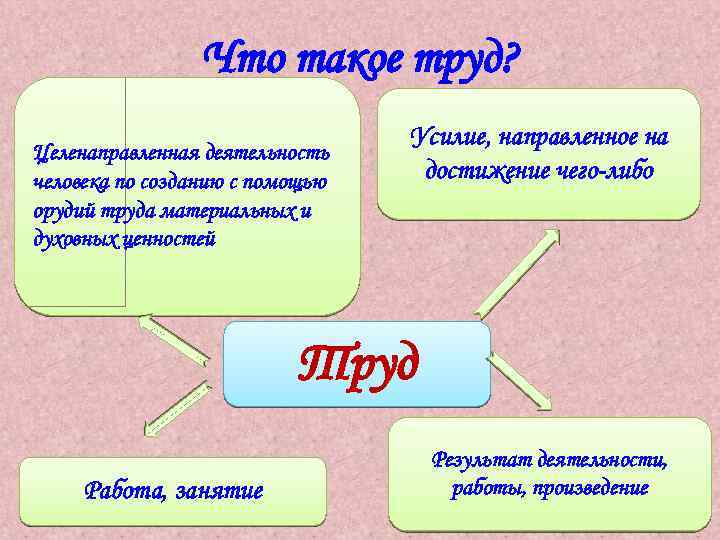 Что такое труд?

Целенаправленная деятельность человека по созданию с помощью орудий труда материальных и духовных ценностей

Усилие, направленное на достижение чего-либо

Труд

Работа, занятие

Результат деятельности, работы, произведение